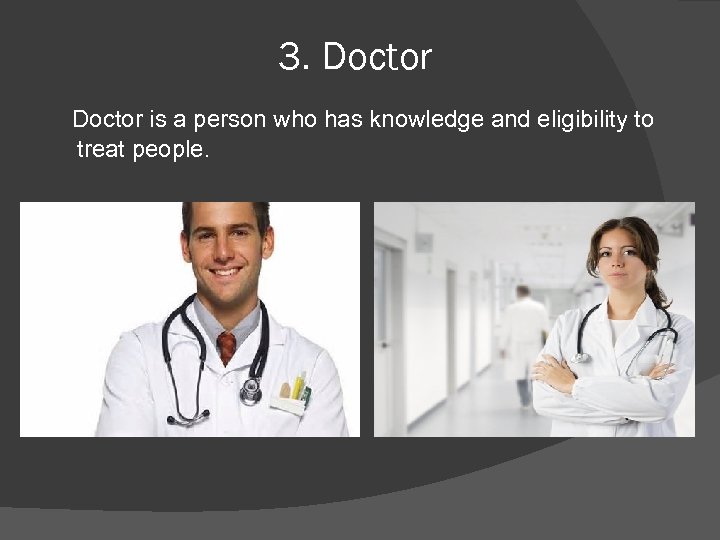 3. Doctor

Doctor is a person who has knowledge and eligibility to treat people.